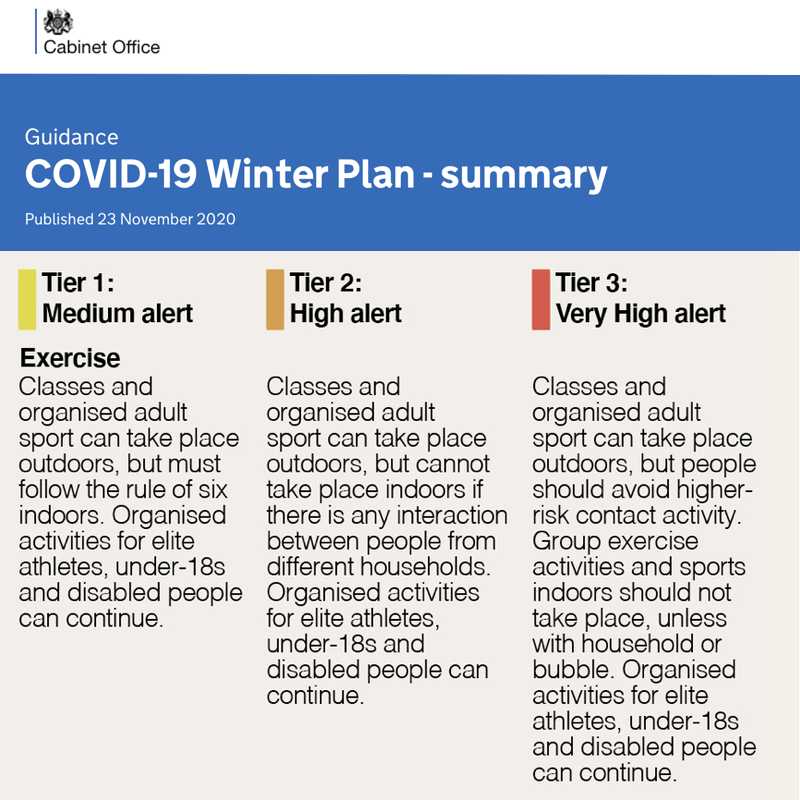 Cabinet Office

Guidance

COVID-19 Winter Plan - summary

Published 23 November 2020

Tier 1:
Medium alert

Exercise

Classes and organised adult sport can take place outdoors, but must follow the rule of six indoors. Organised activities for elite athletes, under-18s and disabled people can continue.

Tier 2:
High alert

Classes and organised adult sport can take place outdoors, but cannot take place indoors if there is any interaction between people from different households. Organised activities for elite athletes, under-18s and disabled people can continue.

Tier 3:
Very High alert

Classes and organised adult sport can take place outdoors, but people should avoid higher-risk contact activity. Group exercise activities and sports indoors should not take place, unless with household or bubble. Organised activities for elite athletes, under-18s and disabled people can continue.